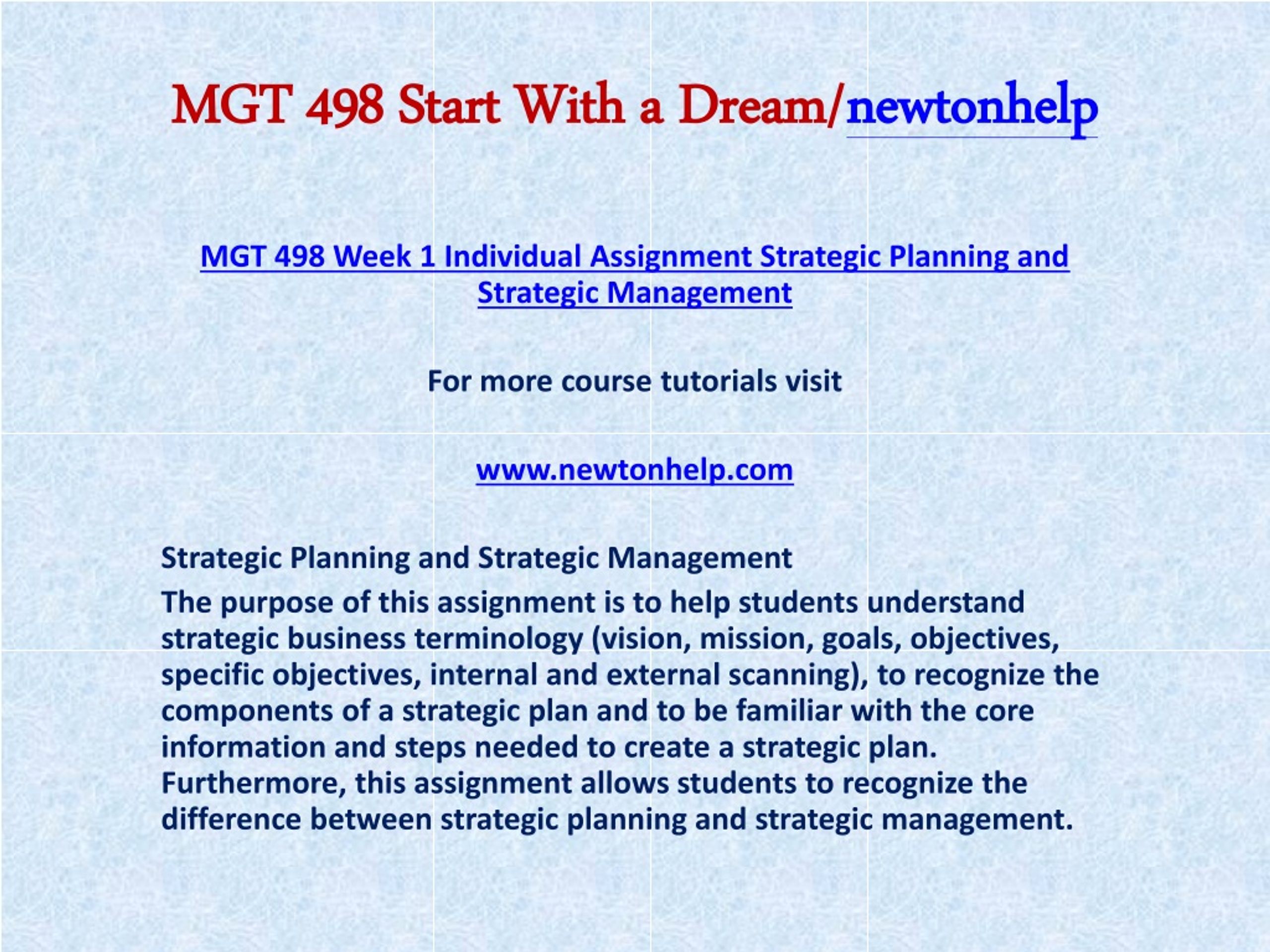 MGT 498 Start With a Dream/newtonhelp

MGT 498 Week 1 Individual Assignment Strategic Planning and Strategic Management

For more course tutorials visit

www.newtonhelp.com

Strategic Planning and Strategic Management

The purpose of this assignment is to help students understand strategic business terminology (vision, mission, goals, objectives, specific objectives, internal and external scanning), to recognize the components of a strategic plan and to be familiar with the core information and steps needed to create a strategic plan. Furthermore, this assignment allows students to recognize the difference between strategic planning and strategic management.